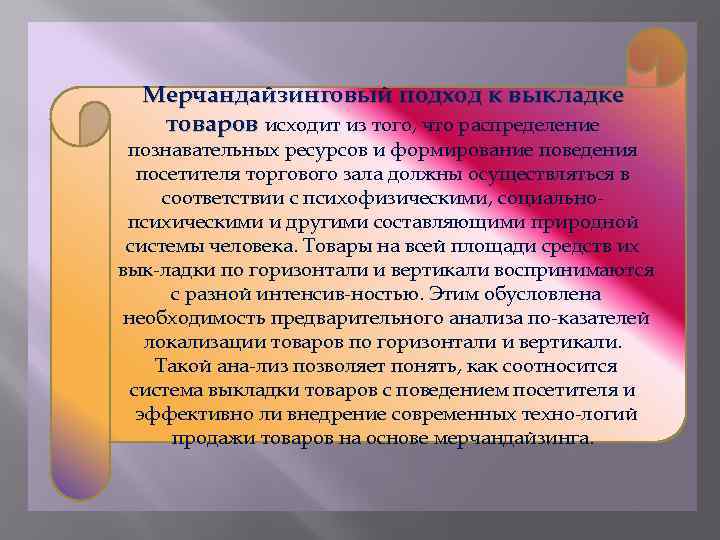 Мерчандайзинговый подход к выкладке товаров исходит из того, что распределение познавательных ресурсов и формирование поведения посетителя торгового зала должны осуществляться в соответствии с психофизическими, социально-психическими и другими составляющими природной системы человека. Товары на всей площади средств их вык-ладки по горизонтали и вертикали воспринимаются с разной интенсив-ностью. Этим обусловлена необходимость предварительного анализа по-казателей локализации товаров по горизонтали и вертикали. Такой ана-лиз позволяет понять, как соотносится система выкладки товаров с поведением посетителя и эффективно ли внедрение современных техно-логий продажи товаров на основе мерчандайзинга.